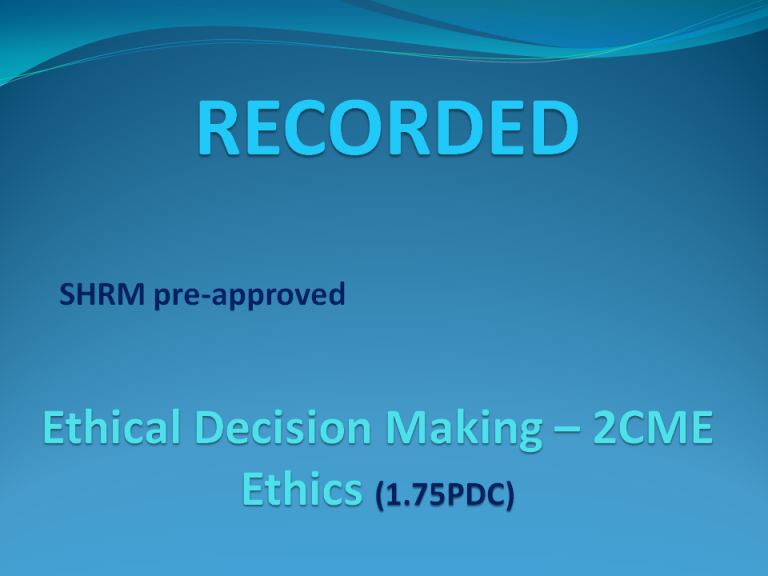 RECORDED

SHRM pre-approved

Ethical Decision Making – 2CME Ethics (1.75PDC)